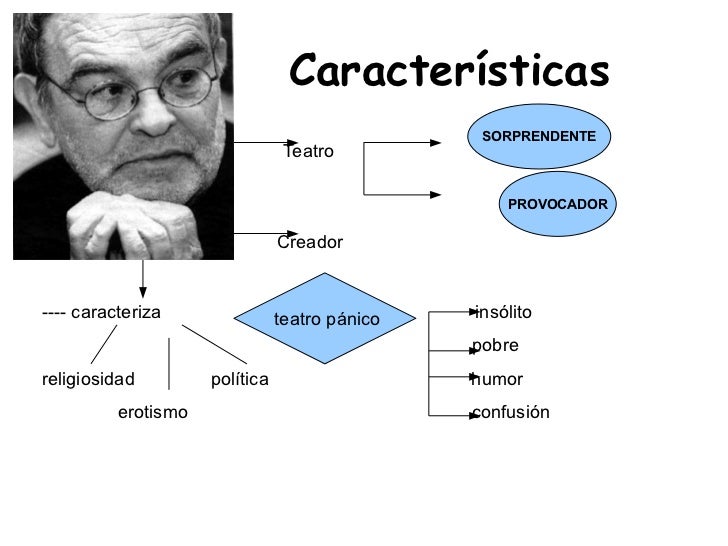 Características

Teatro

SORPRENDENTE

PROVOCADOR

Creador

---- caracteriza

religiosidad

erotismo

política

teatro pánico

insólito

pobre

humor

confusión